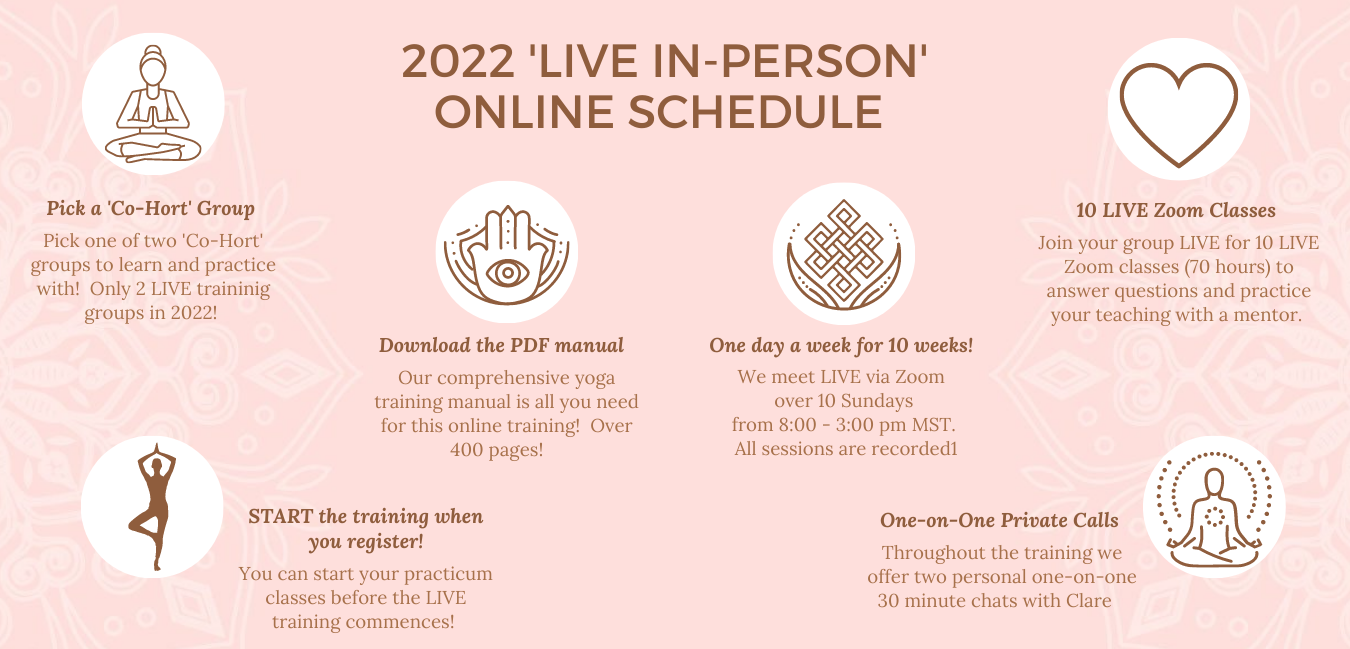 2022 'LIVE IN-PERSON' ONLINE SCHEDULE

Pick a 'Co-Hort' Group

Pick one of two 'Co-Hort' groups to learn and practice with! Only 2 LIVE traininig groups in 2022!

Download the PDF manual

Our comprehensive yoga training manual is all you need for this online training! Over 400 pages!

One day a week for 10 weeks!

We meet LIVE via Zoom over 10 Sundays from 8:00 - 3:00 pm MST. All sessions are recorded1

10 LIVE Zoom Classes

Join your group LIVE for 10 LIVE Zoom classes (70 hours) to answer questions and practice your teaching with a mentor.

START the training when you register!

You can start your practicum classes before the LIVE training commences!

One-on-One Private Calls

Throughout the training we offer two personal one-on-one 30 minute chats with Clare